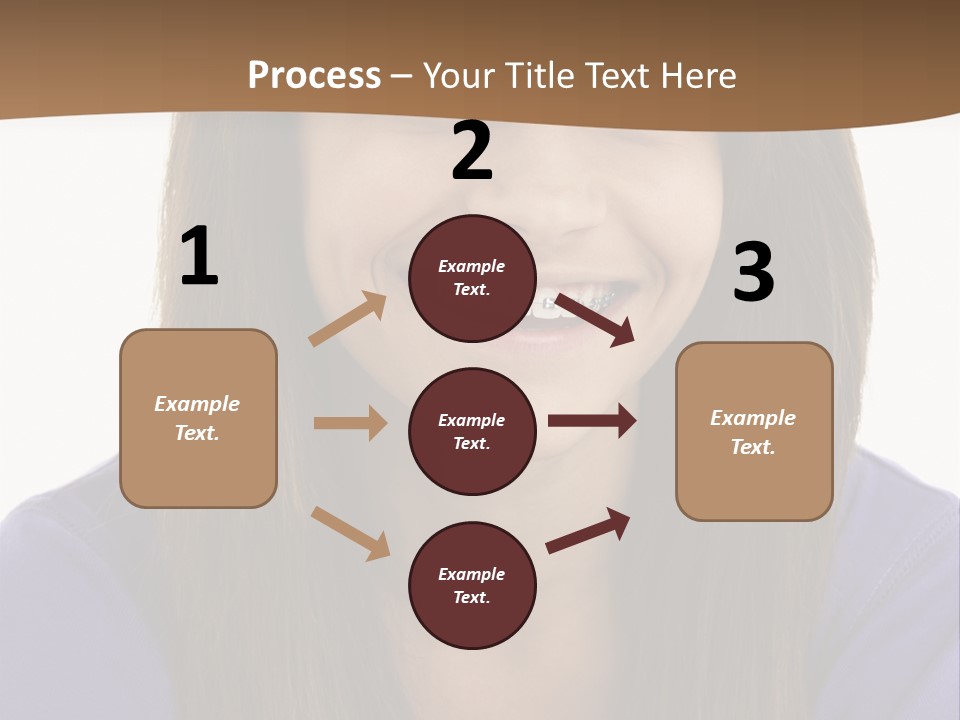 Process – Your Title Text Here

1

Example Text.

2

Example Text.

Example Text.

Example Text.

3

Example Text.